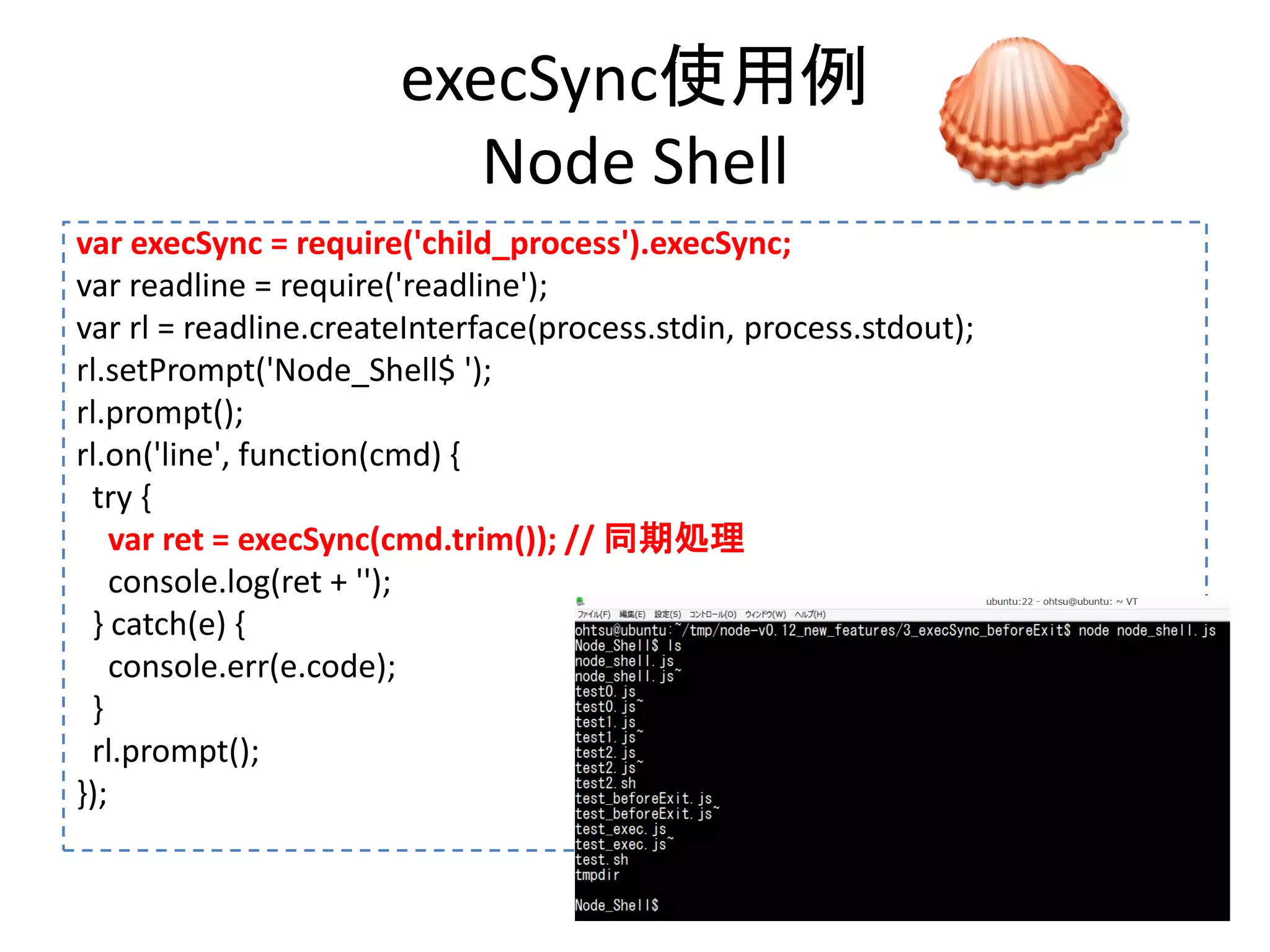 execSync使用例
Node Shell

var execSync = require('child_process').execSync;
var readline = require('readline');
var rl = readline.createInterface(process.stdin, process.stdout);
rl.setPrompt('Node_Shell$ ');
rl.prompt();
rl.on('line', function(cmd) {
  try {
    var ret = execSync(cmd.trim()); // 同期処理
    console.log(ret + '');
  } catch(e) {
    console.err(e.code);
  }
  rl.prompt();
});

ubuntu:22 - ohtsu@ubuntu: ~ VT
ファイル(F) 編集(E) 設定(S) コントロール(O) ウィンドウ(W) ヘルプ(H)
ohtsu@ubuntu:~/tmp/node-v0.12_new_features/3_execSync_beforeExit$ node node_shell.js
Node_Shell$ ls
node_shell.js
node_shell.js~
test0.js
test0.js~
test1.js
test1.js~
test2.js
test2.js~
test2.sh
test_beforeExit.js
test_beforeExit.js~
test_exec.js
test_exec.js~
test.sh
tmpdir

Node_Shell$